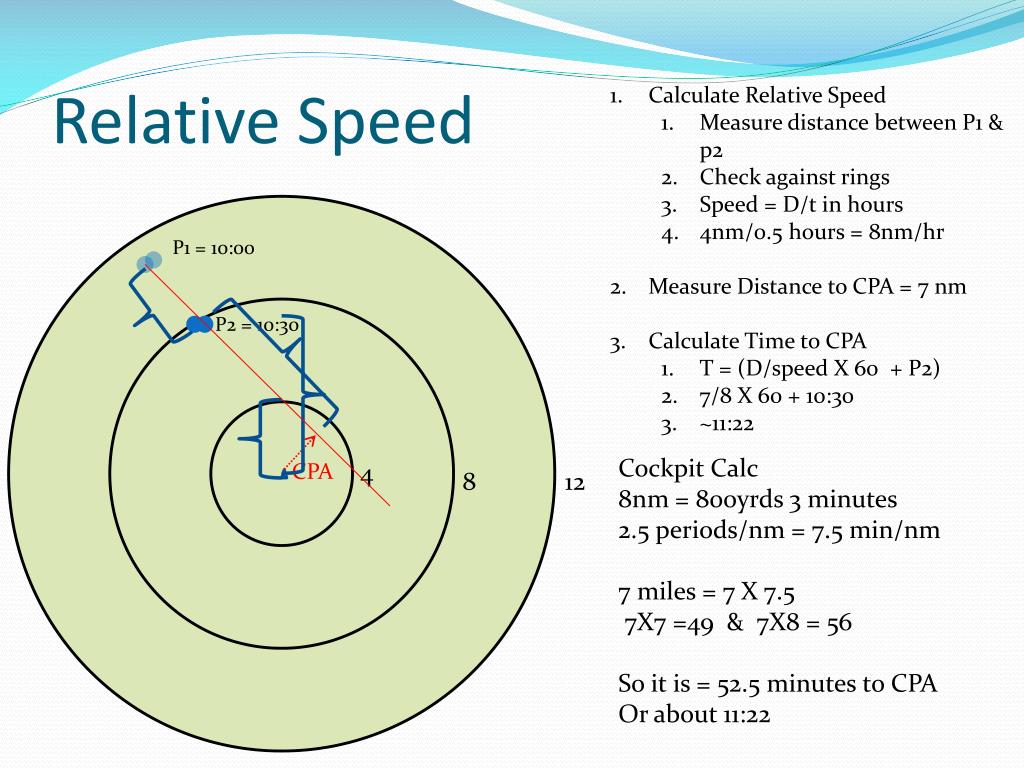 Relative Speed

P1 = 10:00

P2 = 10:30

CPA

4

8

12

1. Calculate Relative Speed
   1. Measure distance between P1 & p2
   2. Check against rings
   3. Speed = D/t in hours
   4. 4nm/0.5 hours = 8nm/hr

2. Measure Distance to CPA = 7 nm

3. Calculate Time to CPA
   1. T = (D/speed X 60 + P2)
   2. 7/8 X 60 + 10:30
   3. ~11:22

Cockpit Calc
8nm = 800yrds 3 minutes
2.5 periods/nm = 7.5 min/nm

7 miles = 7 X 7.5
7X7 =49 & 7X8 = 56

So it is = 52.5 minutes to CPA
Or about 11:22